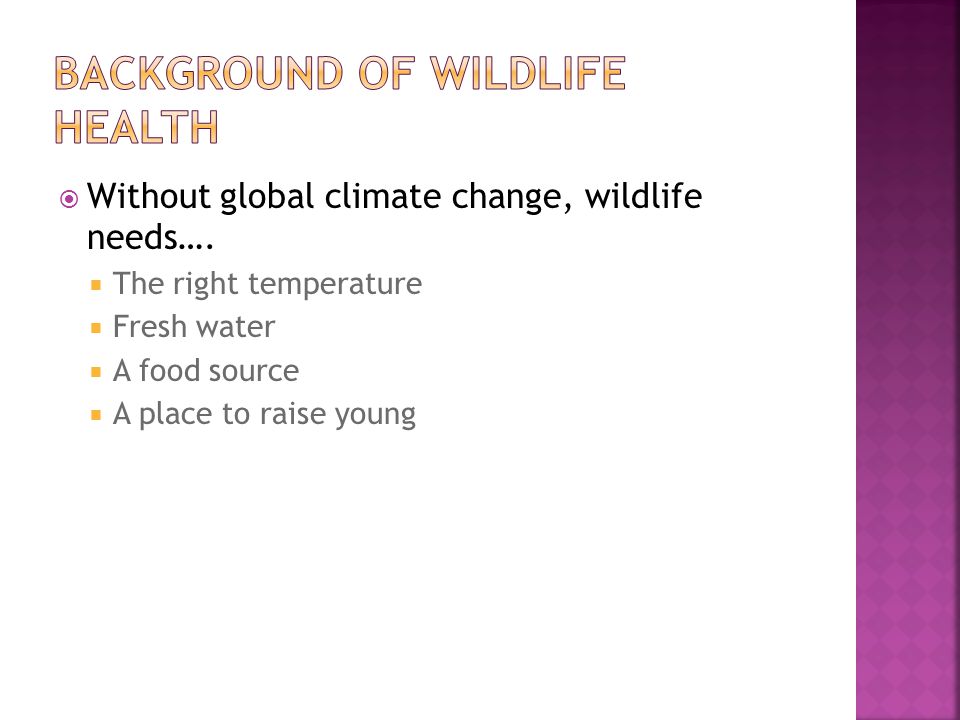 BACKGROUND OF WILDLIFE HEALTH

Without global climate change, wildlife needs….

The right temperature

Fresh water

A food source

A place to raise young